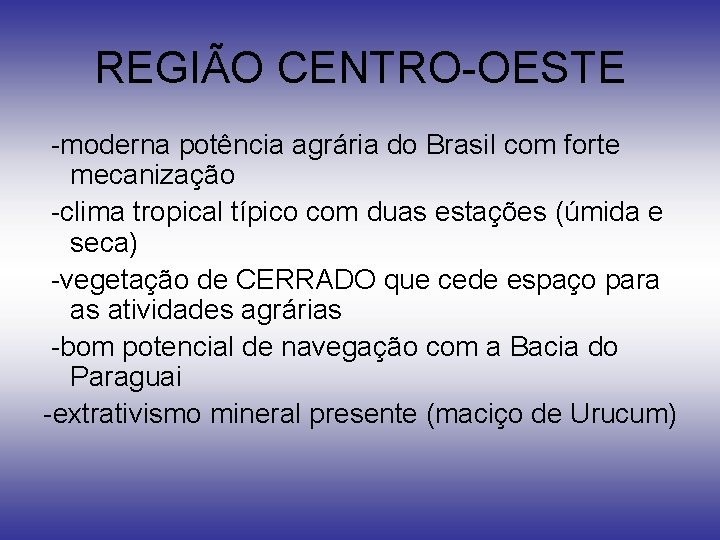 REGIÃO CENTRO-OESTE

-moderna potência agrária do Brasil com forte mecanização

-clima tropical típico com duas estações (úmida e seca)

-vegetação de CERRADO que cede espaço para as atividades agrárias

-bom potencial de navegação com a Bacia do Paraguai

-extrativismo mineral presente (maciço de Urucum)